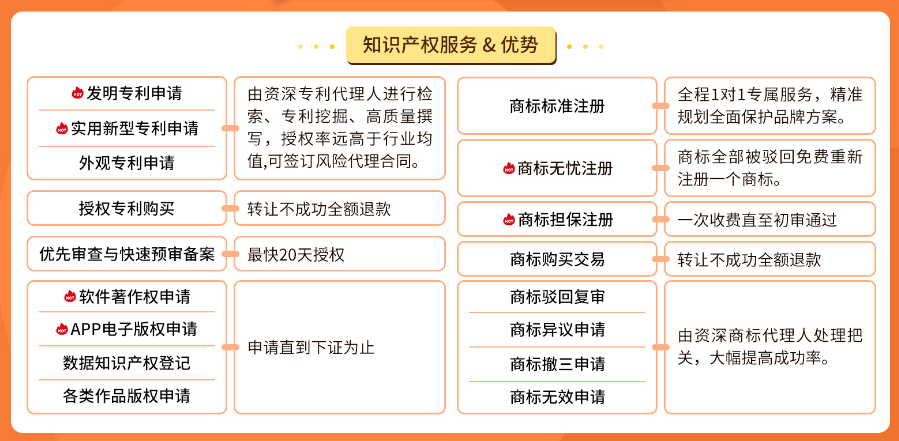 知识产权服务 & 优势

发明专利申请
实用新型专利申请
外观专利申请

由资深专利代理人进行检索、专利挖掘、高质量撰写，授权率远高于行业均值,可签订风险代理合同。

授权专利购买

转让不成功全额退款

优先审查与快速预审备案

最快20天授权

软件著作权申请
APP电子版权申请
数据知识产权登记
各类作品版权申请

申请直到下证为止

商标标准注册

全程1对1专属服务，精准规划全面保护品牌方案。

商标无忧注册

商标全部被驳回免费重新注册一个商标。

商标担保注册

一次收费直至初审通过

商标购买交易

转让不成功全额退款

商标驳回复审
商标异议申请
商标撤三申请
商标无效申请

由资深商标代理人处理把关，大幅提高成功率。